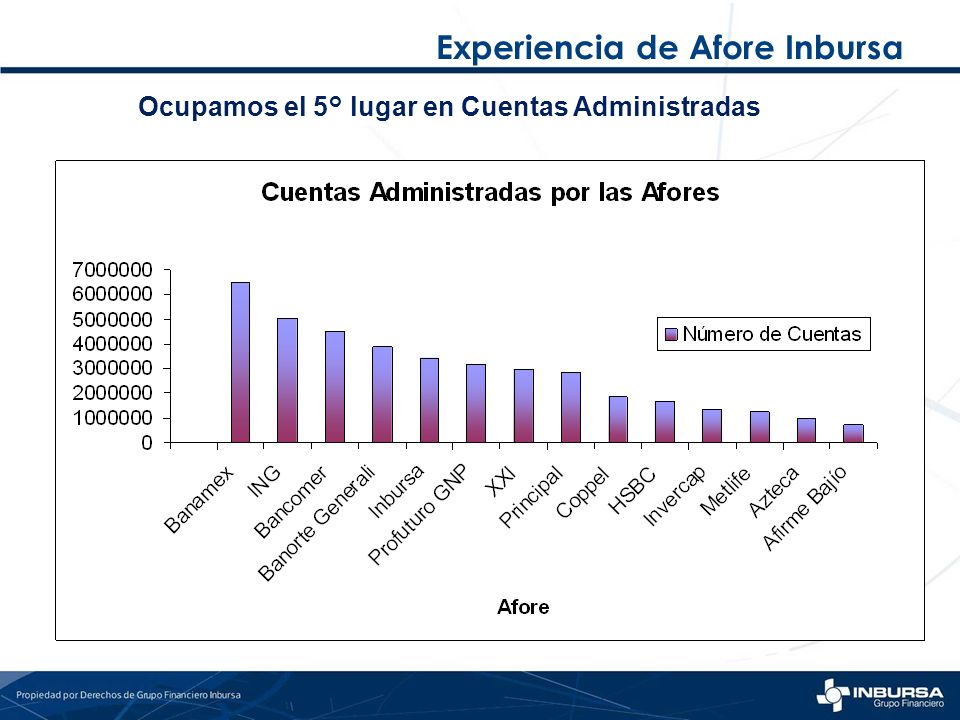 Experiencia de Afore Inbursa

Ocupamos el 5° lugar en Cuentas Administradas

Cuentas Administradas por las Afores

7000000
6000000
5000000
4000000
3000000
2000000
1000000
0

Número de Cuentas

Banamex
ING
Bancomer
Banorte Generali
Inbursa
Profuturo GNP
XXI
Principal
Coppel
HSBC
Invercap
Metlife
Azteca
Afirme Bajío

Afore

Propiedad por Derechos de Grupo Financiero Inbursa

INBURSA
Grupo Financiero